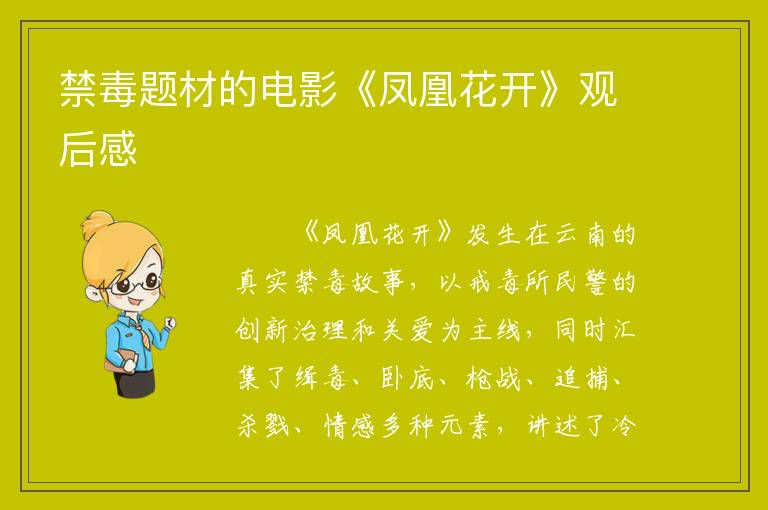 禁毒题材的电影《凤凰花开》观后感

《凤凰花开》发生在云南的真实禁毒故事，以戒毒所民警的创新治理和关爱为主线，同时汇集了缉毒、卧底、枪战、追捕、杀戮、情感多种元素，讲述了冷